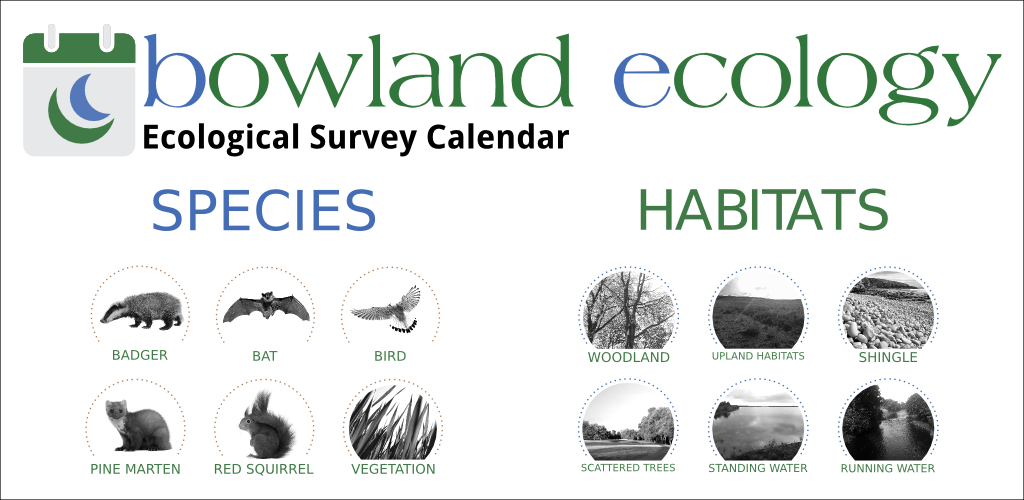 bowland ecology
Ecological Survey Calendar

SPECIES

BADGER
BAT
BIRD
PINE MARTEN
RED SQUIRREL
VEGETATION

HABITATS

WOODLAND
UPLAND HABITATS
SHINGLE
SCATTERED TREES
STANDING WATER
RUNNING WATER